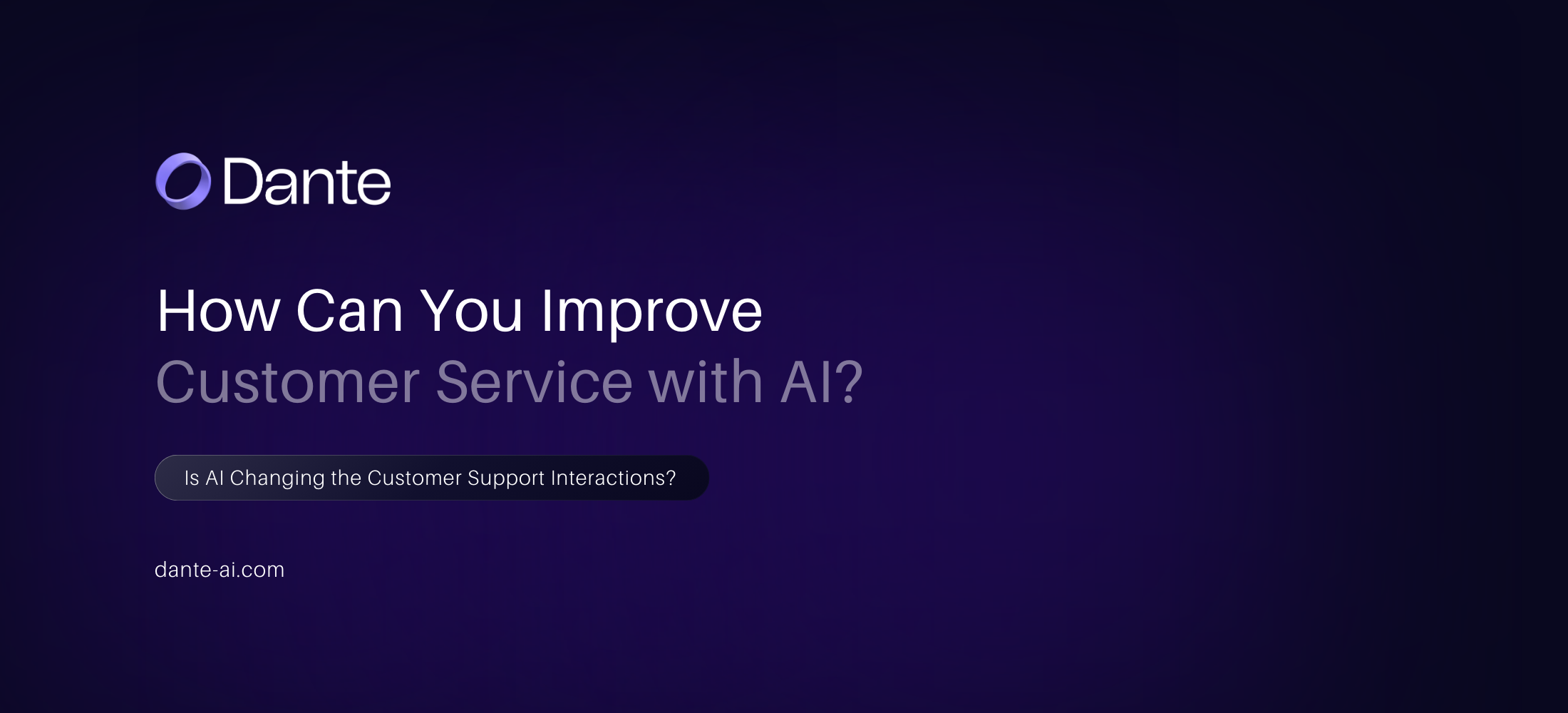 Dante

How Can You Improve Customer Service with AI?

Is AI Changing the Customer Support Interactions?

dante-ai.com